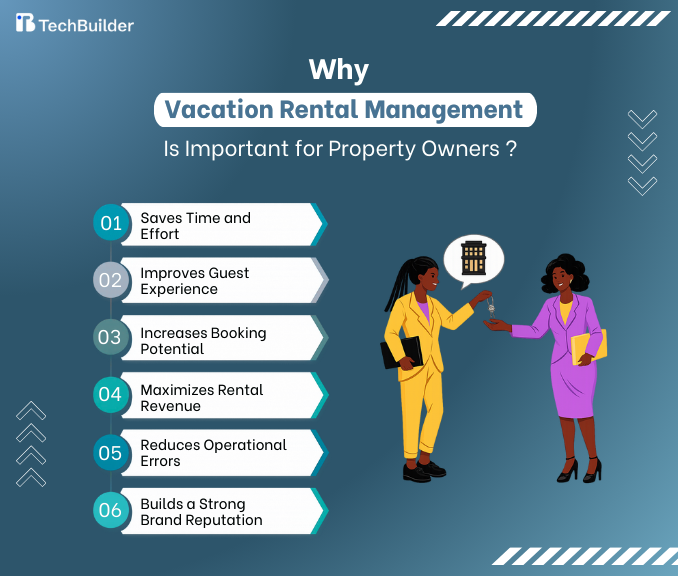 TechBuilder

Why

Vacation Rental Management

Is Important for Property Owners ?

01 Saves Time and Effort

02 Improves Guest Experience

03 Increases Booking Potential

04 Maximizes Rental Revenue

05 Reduces Operational Errors

06 Builds a Strong Brand Reputation